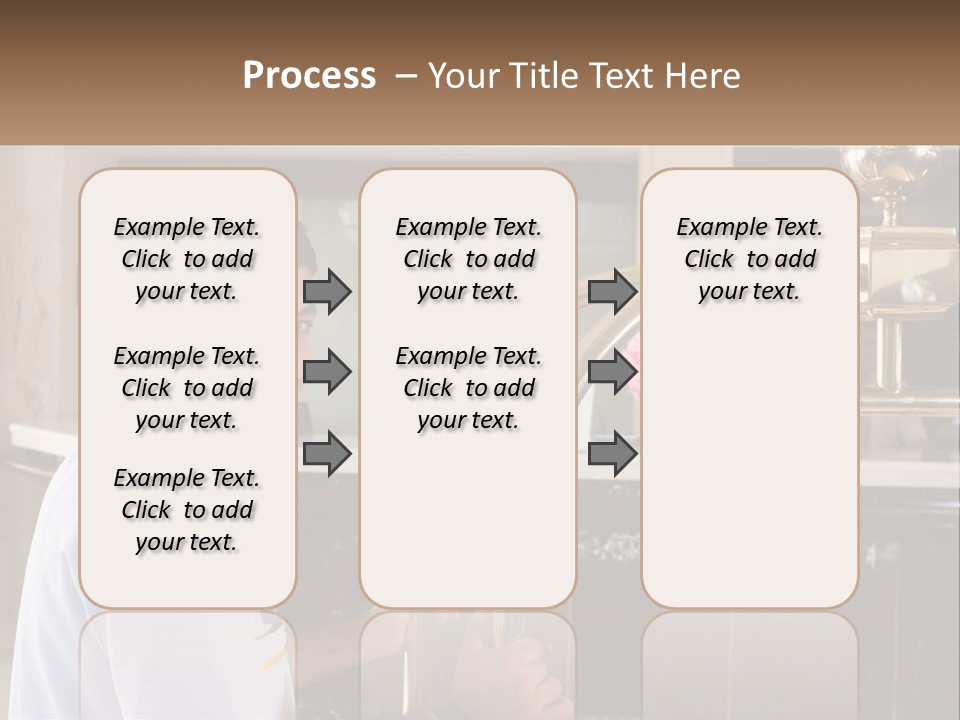 Process – Your Title Text Here

Example Text. Click to add your text.

Example Text. Click to add your text.

Example Text. Click to add your text.

Example Text. Click to add your text.

Example Text. Click to add your text.

Example Text. Click to add your text.